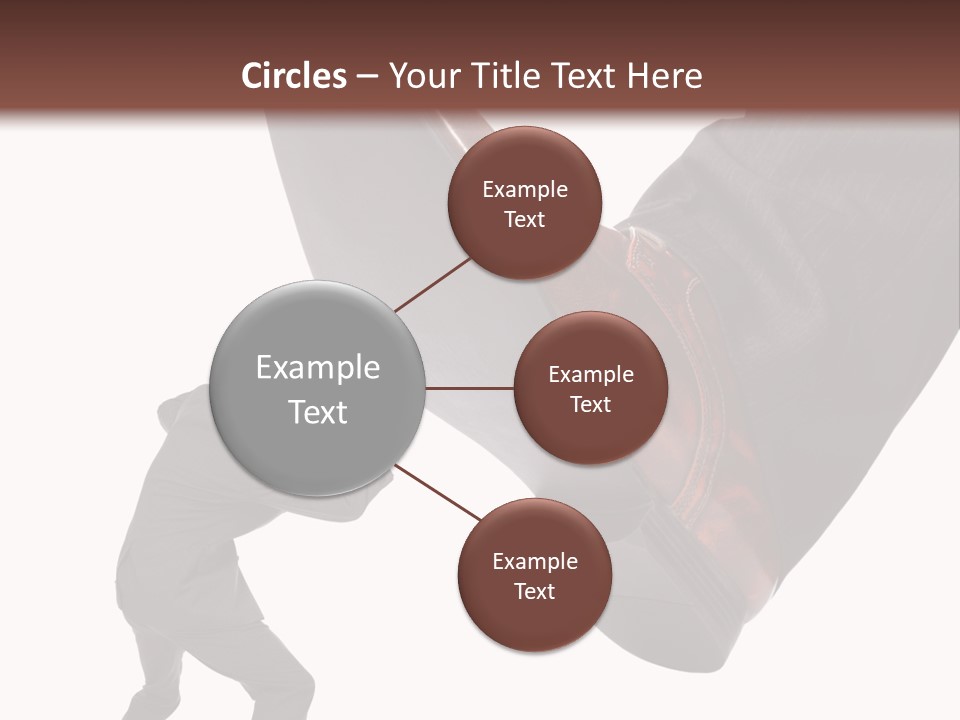 Circles – Your Title Text Here

Example Text

Example Text

Example Text

Example Text